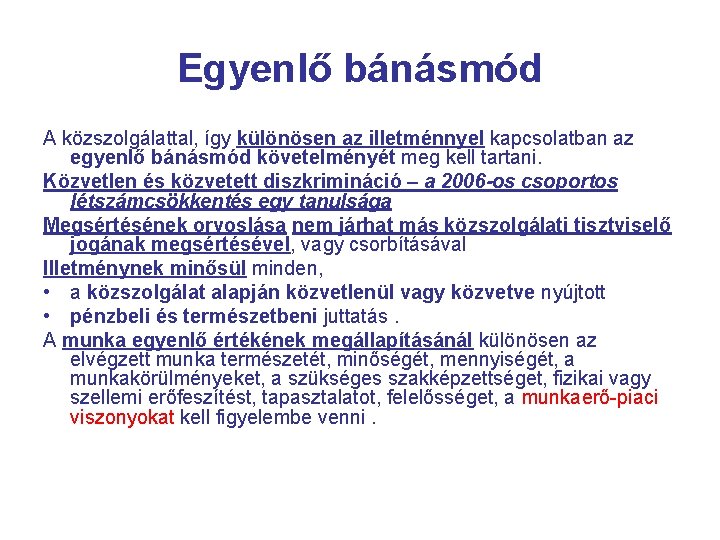 Egyenlő bánásmód

A közszolgálattal, így különösen az illetménnyel kapcsolatban az egyenlő bánásmód követelményét meg kell tartani.

Közvetlen és közvetett diszkrimináció – a 2006-os csoportos létszámcsökkentés egy tanulsága

Megsértésének orvoslása nem járhat más közszolgálati tisztviselő jogának megsértésével, vagy csorbításával

Illetménynek minősül minden,

• a közszolgálat alapján közvetlenül vagy közvetve nyújtott

• pénzbeli és természetbeni juttatás .

A munka egyenlő értékének megállapításánál különösen az elvégzett munka természetét, minőségét, mennyiségét, a munkakörülményeket, a szükséges szakképzettséget, fizikai vagy szellemi erőfeszítést, tapasztalatot, felelősséget, a munkaerő-piaci viszonyokat kell figyelembe venni .